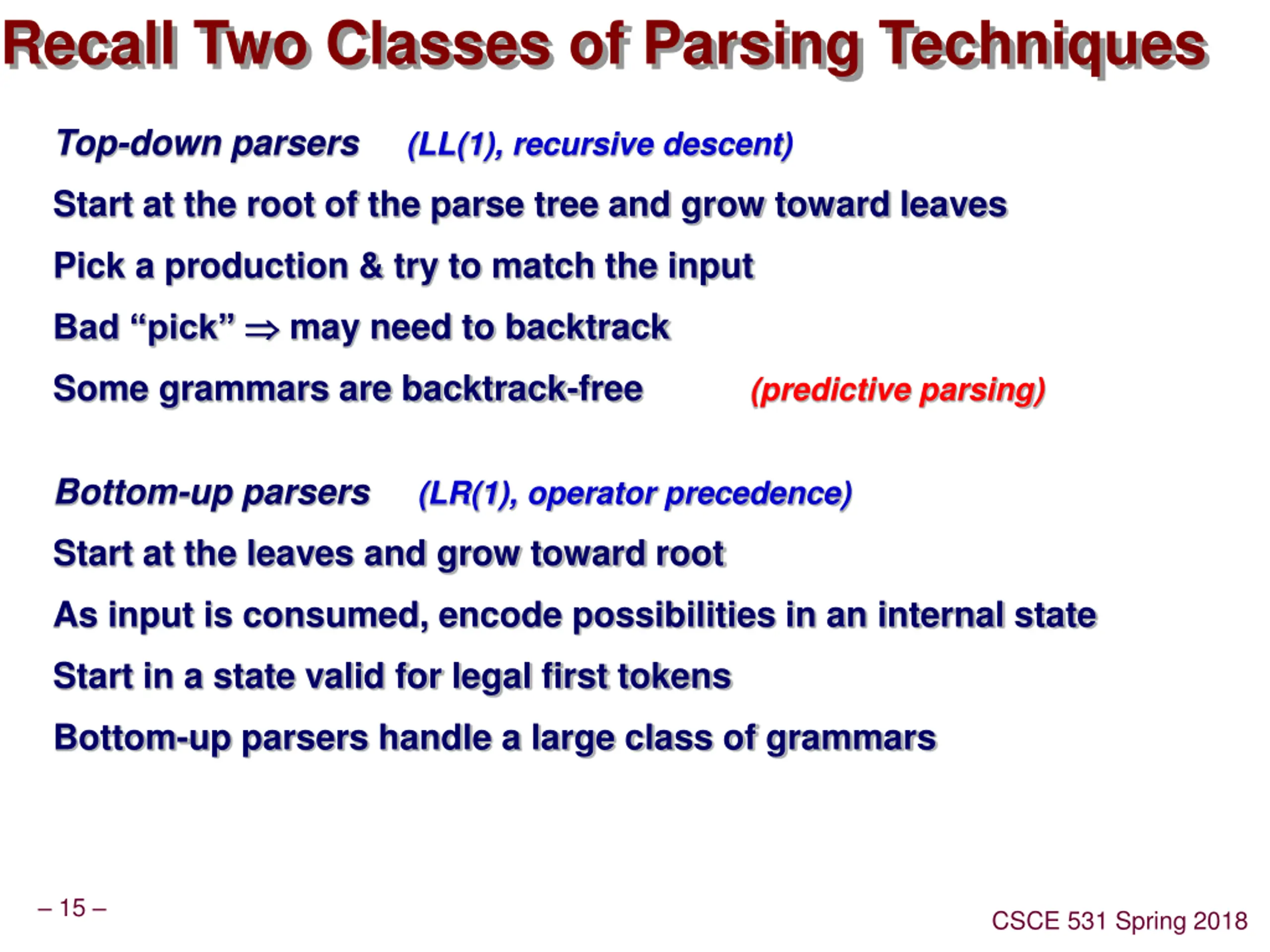 Recall Two Classes of Parsing Techniques

Top-down parsers (LL(1), recursive descent)

Start at the root of the parse tree and grow toward leaves

Pick a production & try to match the input

Bad “pick” $\Rightarrow$ may need to backtrack

Some grammars are backtrack-free (predictive parsing)

Bottom-up parsers (LR(1), operator precedence)

Start at the leaves and grow toward root

As input is consumed, encode possibilities in an internal state

Start in a state valid for legal first tokens

Bottom-up parsers handle a large class of grammars

– 15 –

CSCE 531 Spring 2018